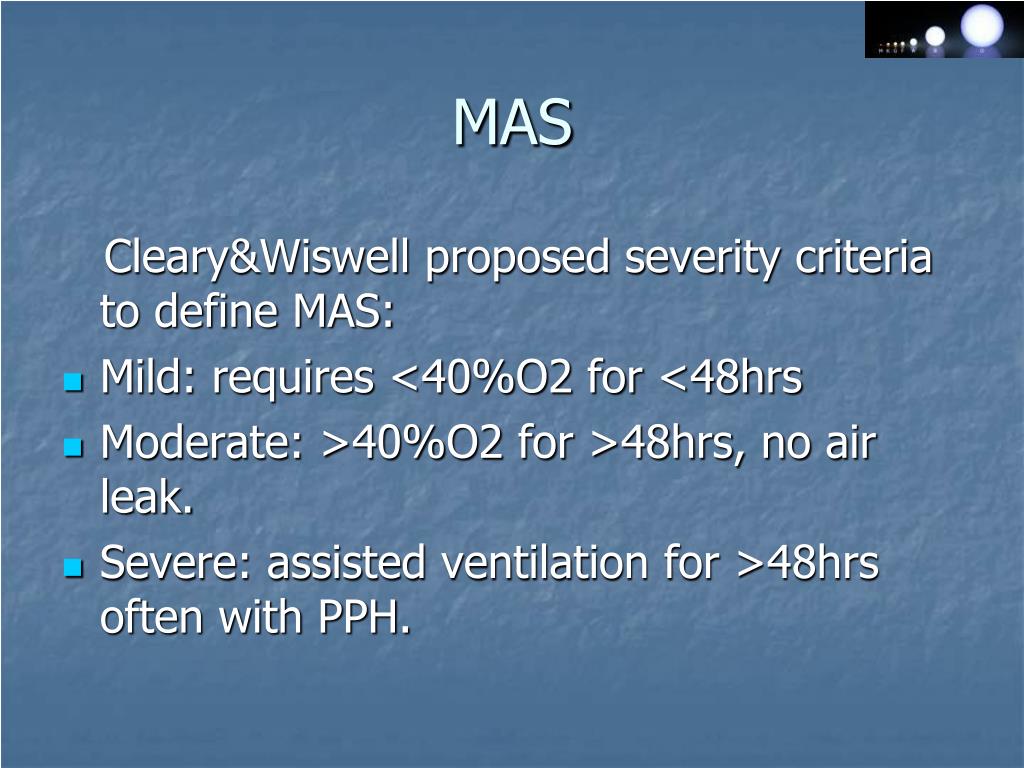 MAS

Cleary&Wiswell proposed severity criteria to define MAS:

- Mild: requires <40%O2 for <48hrs
- Moderate: >40%O2 for >48hrs, no air leak.
- Severe: assisted ventilation for >48hrs often with PPH.